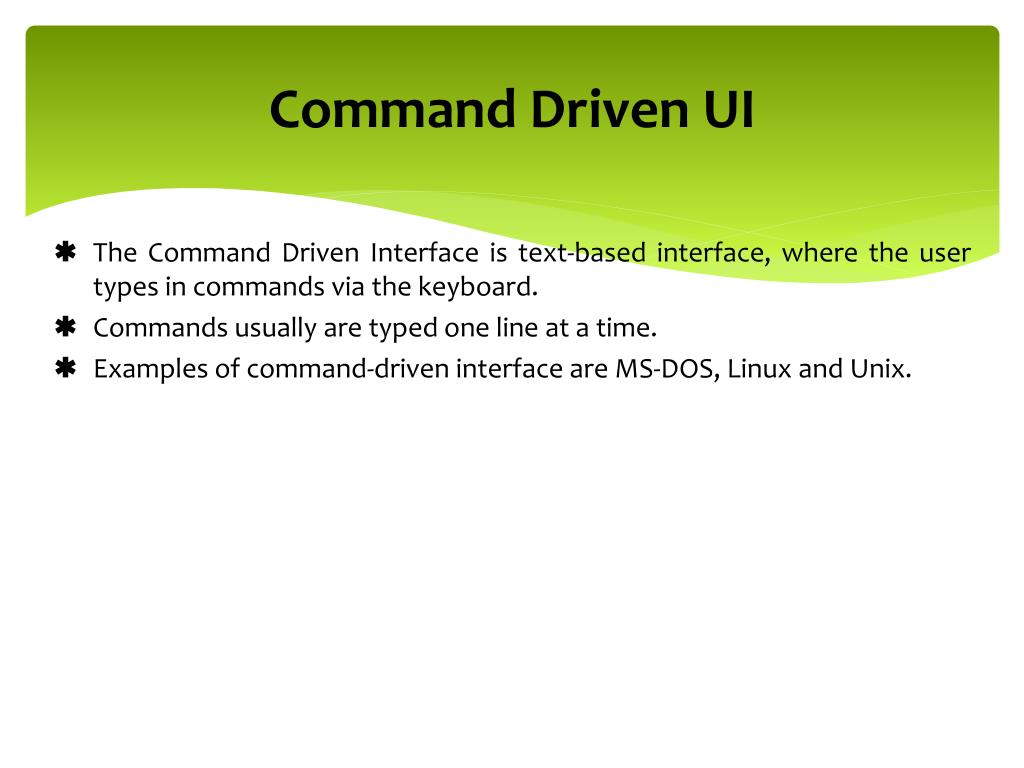 Command Driven UI

✱ The Command Driven Interface is text-based interface, where the user types in commands via the keyboard.
✱ Commands usually are typed one line at a time.
✱ Examples of command-driven interface are MS-DOS, Linux and Unix.